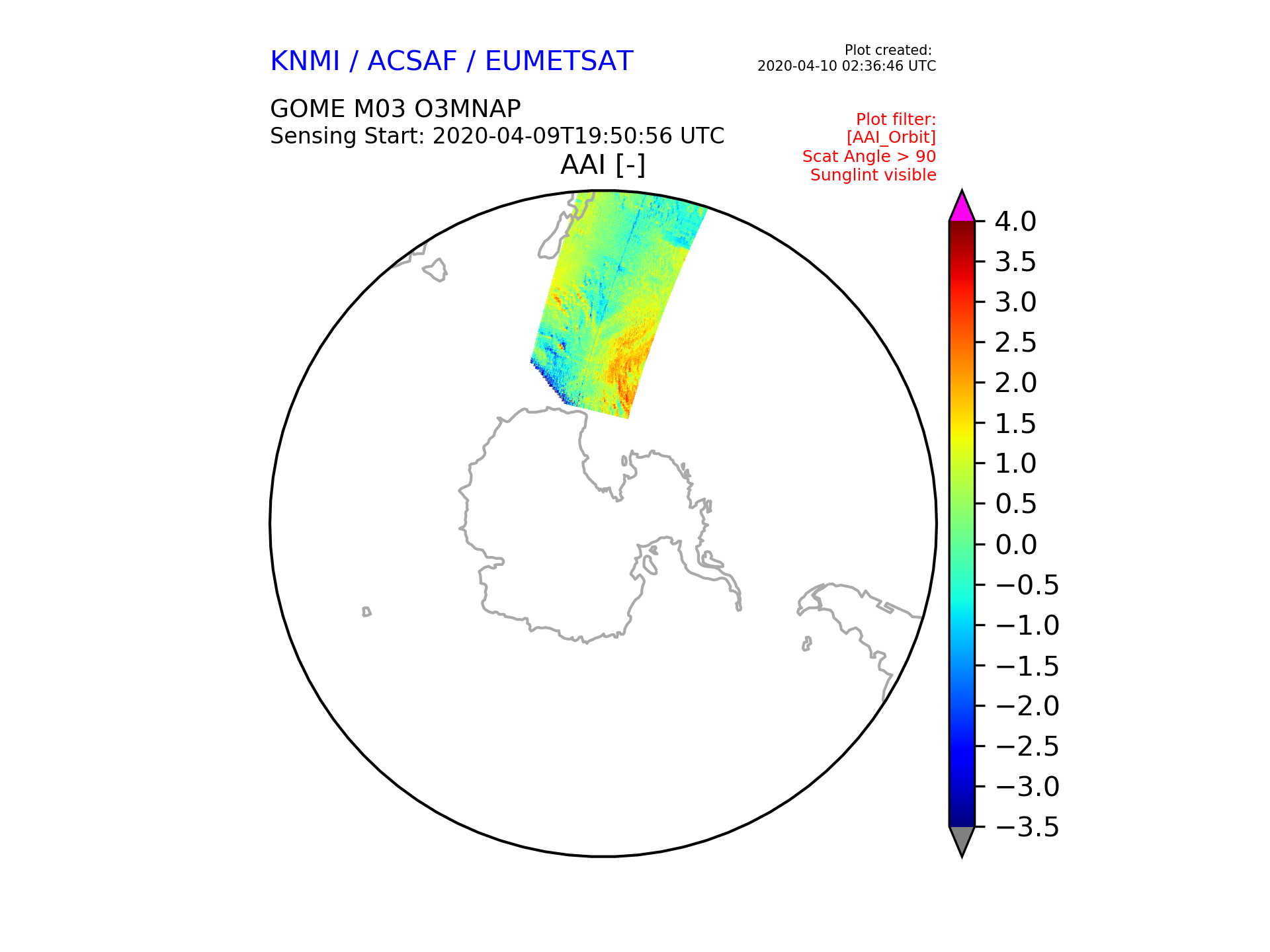 KNMI / ACSAF / EUMETSAT

Plot created:
2020-04-10 02:36:46 UTC

GOME M03 O3MNAP
Sensing Start: 2020-04-09T19:50:56 UTC

Plot filter:
[AAI_Orbit]
Scat Angle > 90
Sunglint visible

AAI [-]

4.0
3.5
3.0
2.5
2.0
1.5
1.0
0.5
0.0
−0.5
−1.0
−1.5
−2.0
−2.5
−3.0
−3.5